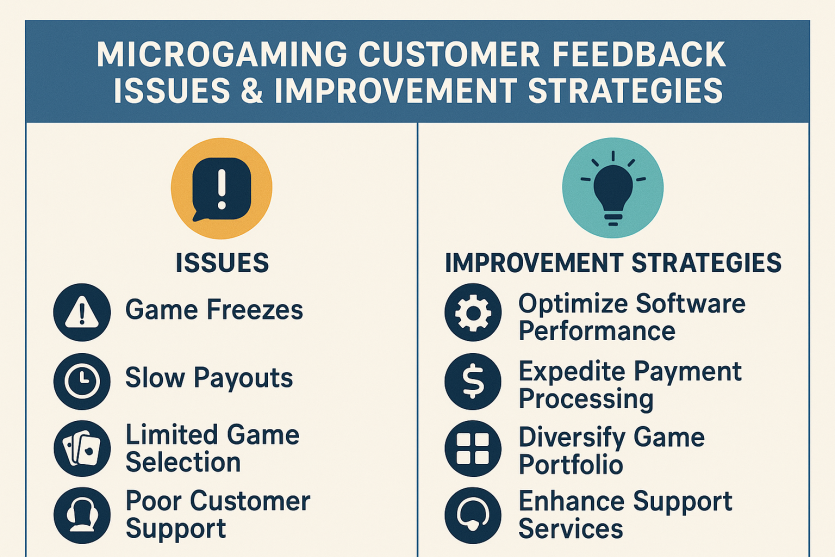 MICROGAMING CUSTOMER FEEDBACK ISSUES & IMPROVEMENT STRATEGIES

ISSUES

Game Freezes

Slow Payouts

Limited Game Selection

Poor Customer Support

IMPROVEMENT STRATEGIES

Optimize Software Performance

Expedite Payment Processing

Diversify Game Portfolio

Enhance Support Services